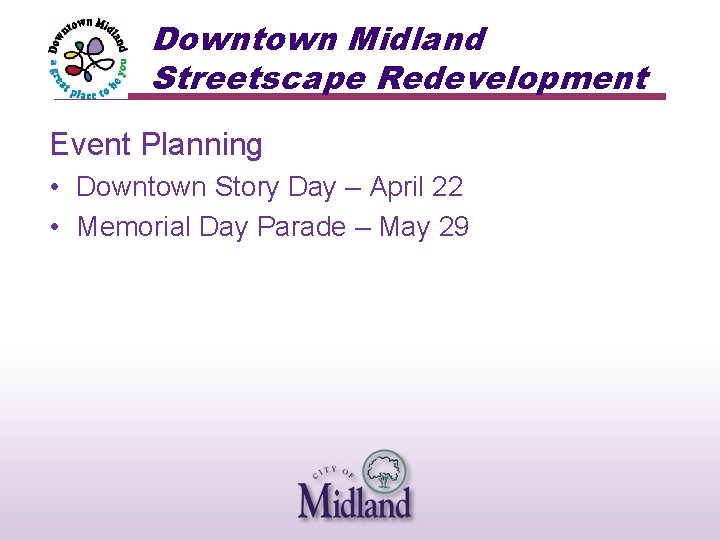 Downtown Midland
a great place to be you

Downtown Midland Streetscape Redevelopment

Event Planning

• Downtown Story Day – April 22
• Memorial Day Parade – May 29

CITY OF
Midland